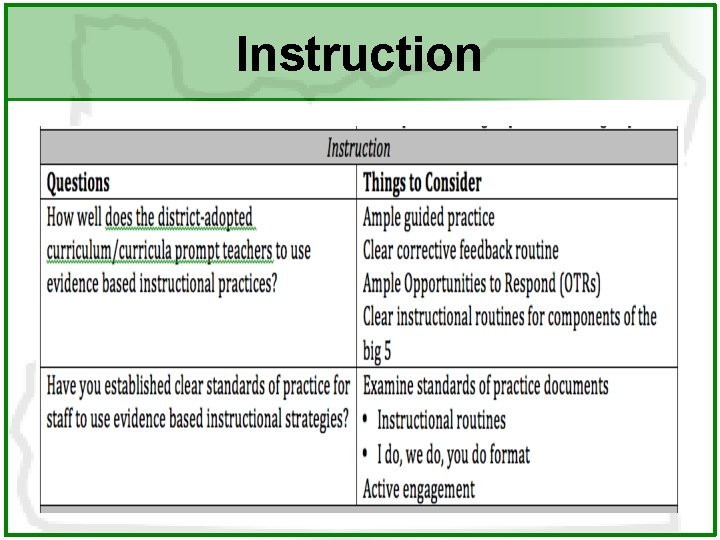 Instruction

| Instruction | |
|---|---|
| **Questions** | **Things to Consider** |
| How well does the district-adopted curriculum/curricula prompt teachers to use evidence based instructional practices? | Ample guided practice<br>Clear corrective feedback routine<br>Ample Opportunities to Respond (OTRs)<br>Clear instructional routines for components of the big 5 |
| Have you established clear standards of practice for staff to use evidence based instructional strategies? | Examine standards of practice documents<br>• Instructional routines<br>• I do, we do, you do format<br>Active engagement |